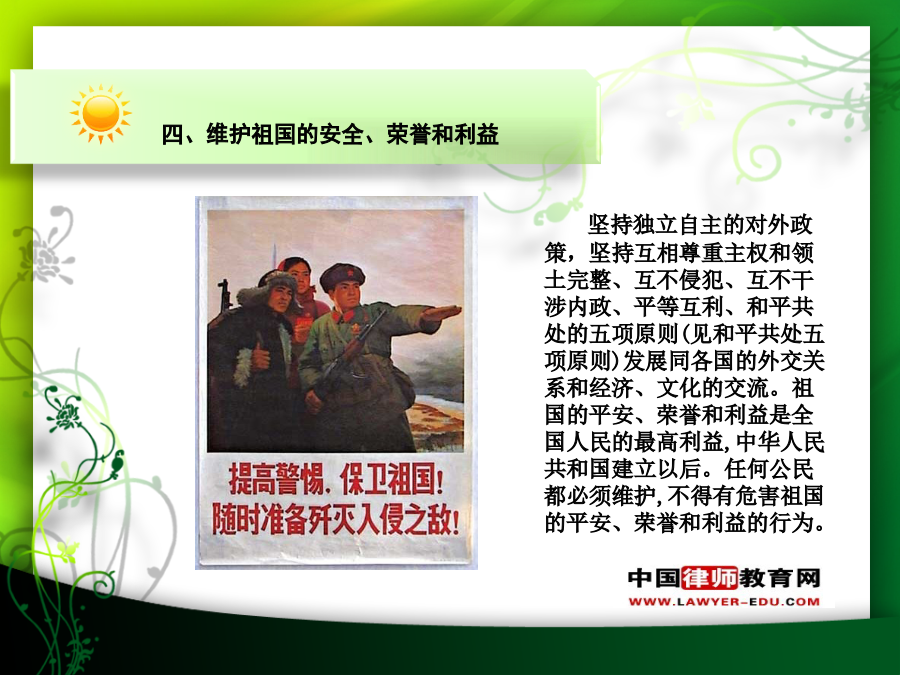 四、维护祖国的安全、荣誉和利益

提高警惕，保卫祖国！
随时准备歼灭入侵之敌！

坚持独立自主的对外政策，坚持互相尊重主权和领土完整、互不侵犯、互不干涉内政、平等互利、和平共处的五项原则(见和平共处五项原则)发展同各国的外交关系和经济、文化的交流。祖国的平安、荣誉和利益是全国人民的最高利益,中华人民共和国建立以后。任何公民都必须维护,不得有危害祖国的平安、荣誉和利益的行为。

中国律师教育网
WWW.LAWYER-EDU.COM